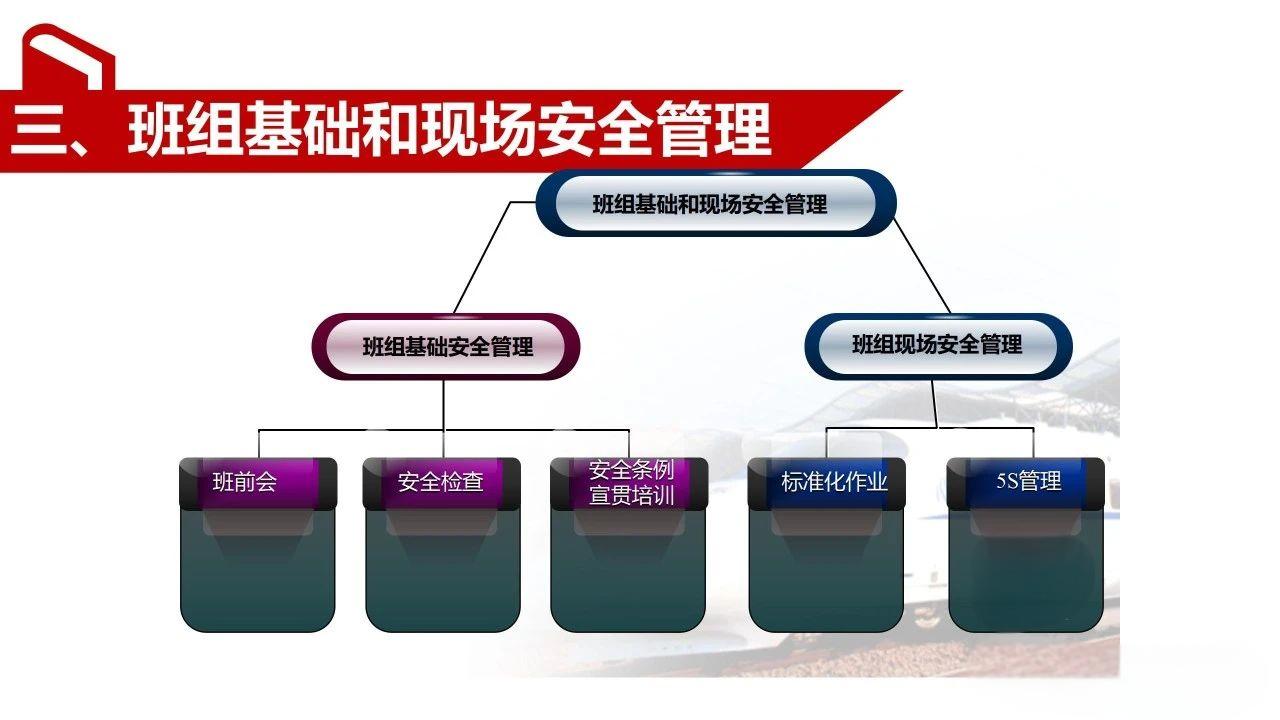 三、班组基础和现场安全管理

班组基础和现场安全管理

班组基础安全管理

班组现场安全管理

班前会

安全检查

安全条例宣贯培训

标准化作业

5S管理